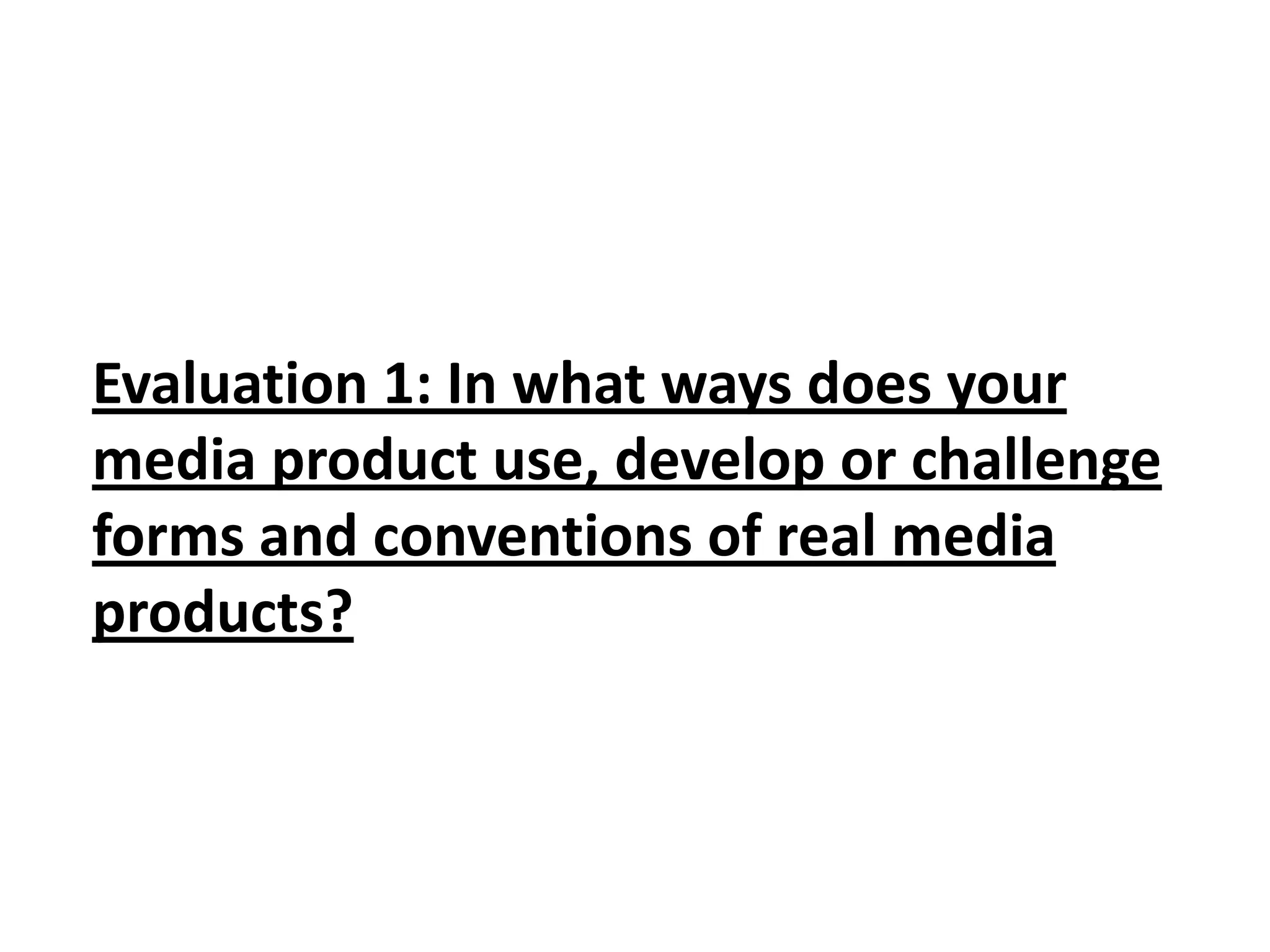 Evaluation 1: In what ways does your media product use, develop or challenge forms and conventions of real media products?